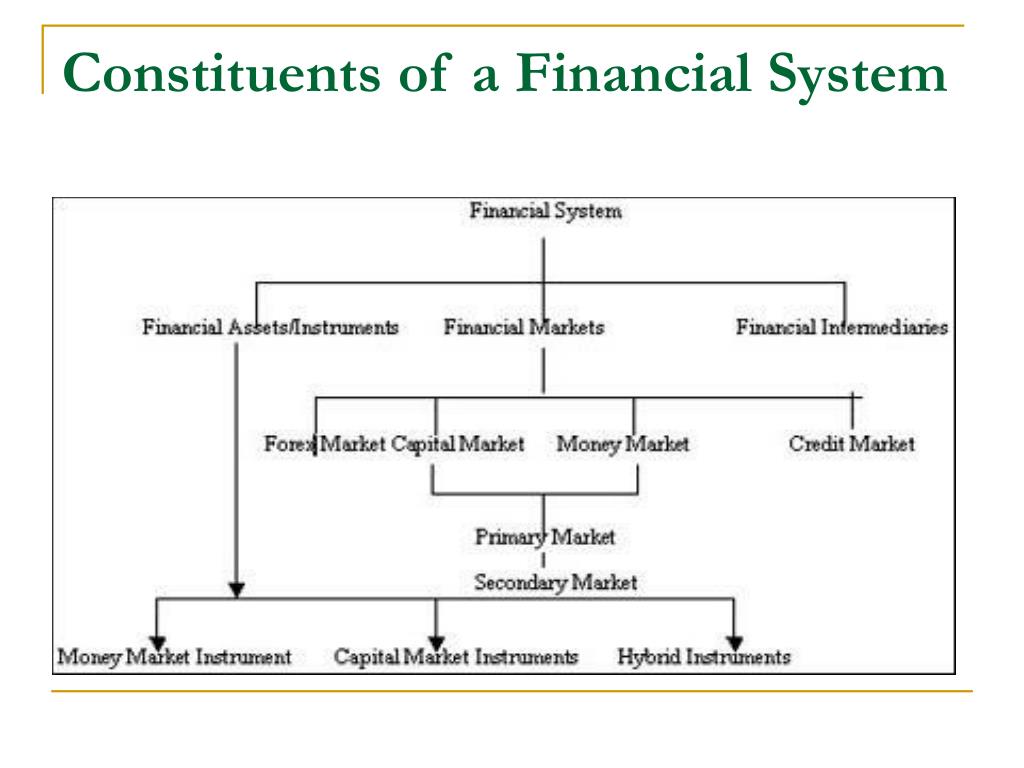 Constituents of a Financial System

Financial System

Financial Assets/Instruments

Financial Markets

Financial Intermediaries

Forex Market

Capital Market

Money Market

Credit Market

Primary Market

Secondary Market

Money Market Instrument

Capital Market Instruments

Hybrid Instruments